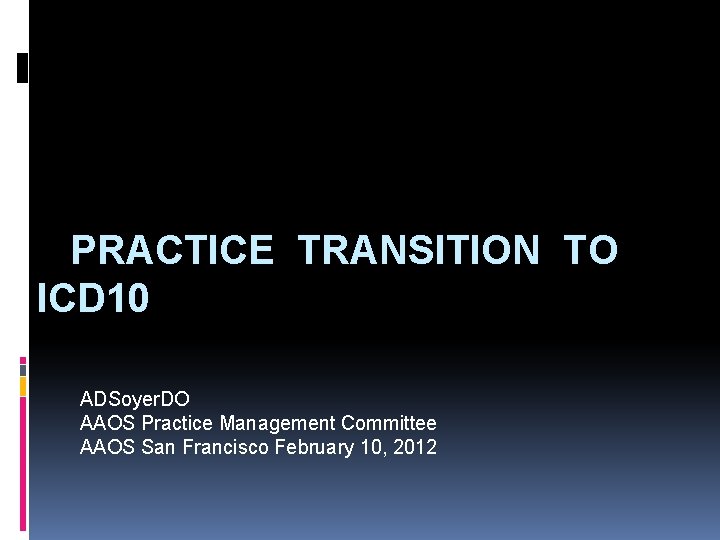 PRACTICE TRANSITION TO ICD10

ADSoyerDO
AAOS Practice Management Committee
AAOS San Francisco February 10, 2012